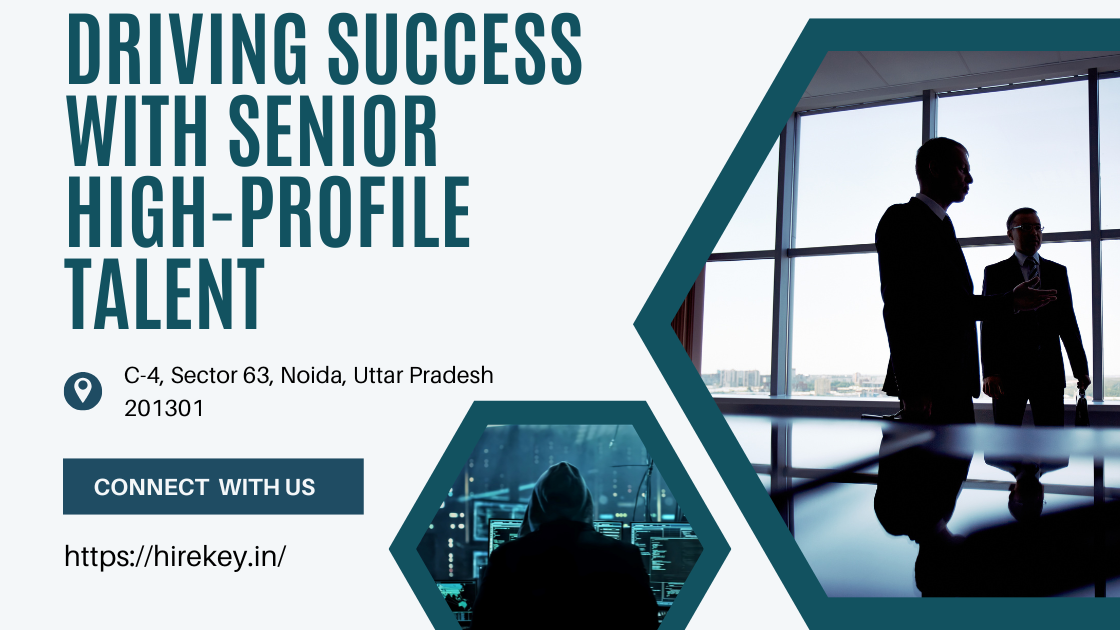 DRIVING SUCCESS WITH SENIOR HIGH-PROFILE TALENT

C-4, Sector 63, Noida, Uttar Pradesh 201301

CONNECT WITH US

https://hirekey.in/